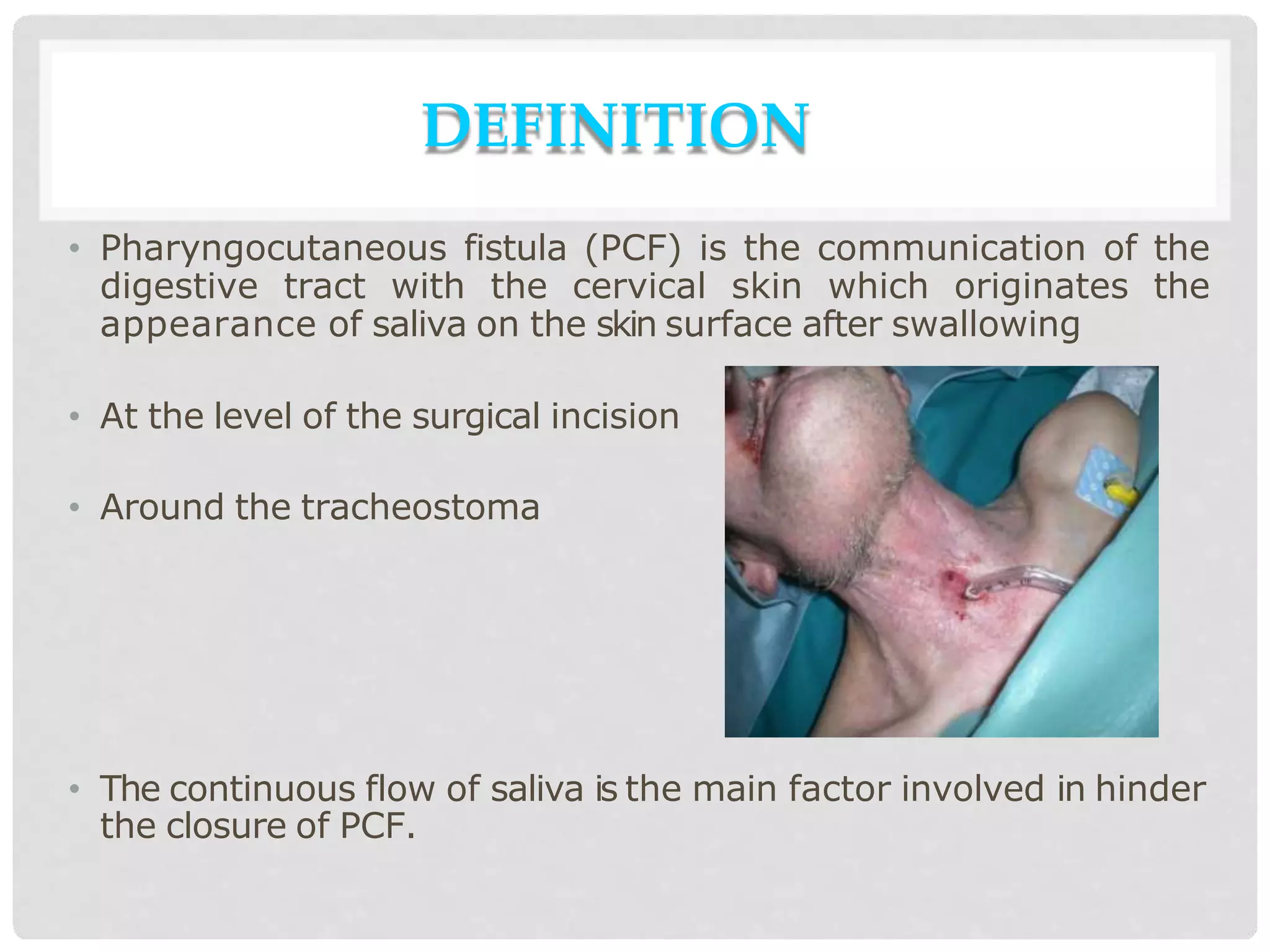 DEFINITION

• Pharyngocutaneous fistula (PCF) is the communication of the digestive tract with the cervical skin which originates the appearance of saliva on the skin surface after swallowing

• At the level of the surgical incision

• Around the tracheostoma

• The continuous flow of saliva is the main factor involved in hinder the closure of PCF.